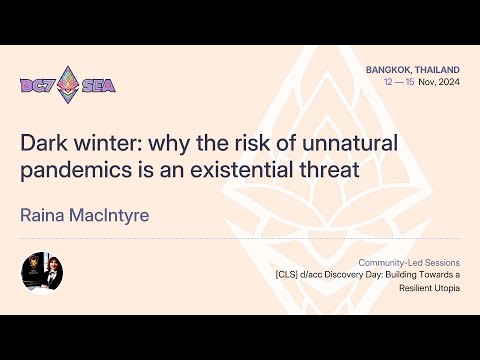 DC7 SEA

BANGKOK, THAILAND
12 — 15 Nov, 2024

Dark winter: why the risk of unnatural pandemics is an existential threat

Raina MacIntyre

Community-Led Sessions
[CLS] d/acc Discovery Day: Building Towards a Resilient Utopia